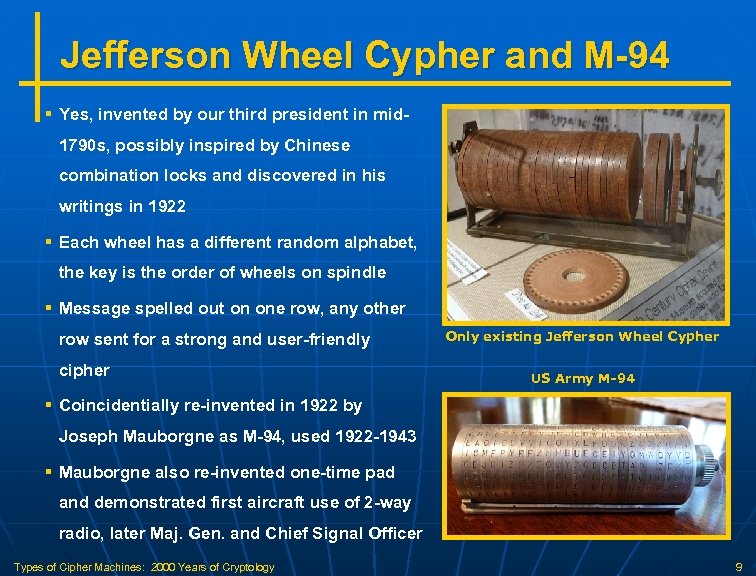 Jefferson Wheel Cypher and M-94

▪ Yes, invented by our third president in mid-1790s, possibly inspired by Chinese combination locks and discovered in his writings in 1922

▪ Each wheel has a different random alphabet, the key is the order of wheels on spindle

▪ Message spelled out on one row, any other row sent for a strong and user-friendly cipher

▪ Coincidentially re-invented in 1922 by Joseph Mauborgne as M-94, used 1922-1943

▪ Mauborgne also re-invented one-time pad and demonstrated first aircraft use of 2-way radio, later Maj. Gen. and Chief Signal Officer

Only existing Jefferson Wheel Cypher

US Army M-94

Types of Cipher Machines: 2000 Years of Cryptology

9